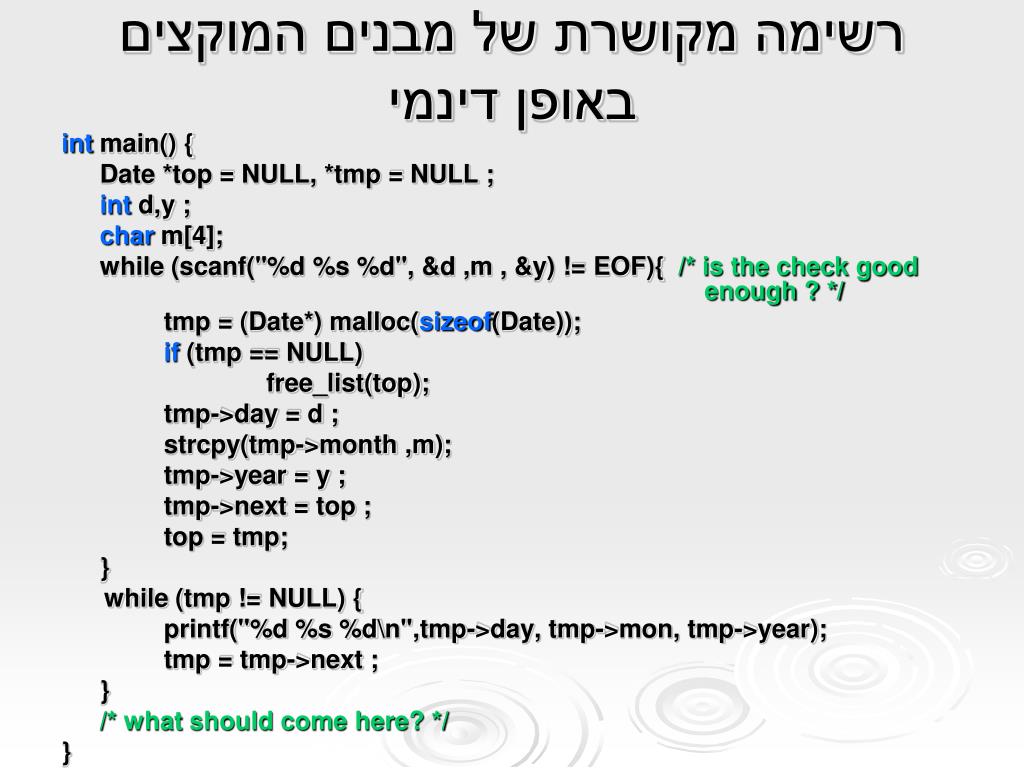 רשימה מקושרת של מבנים המוקצים באופן דינמי

int main() {
Date *top = NULL, *tmp = NULL ;
int d,y ;
char m[4];
while (scanf("%d %s %d", &d ,m , &y) != EOF){ /* is the check good enough ? */
tmp = (Date*) malloc(sizeof(Date));
if (tmp == NULL)
free_list(top);
tmp->day = d ;
strcpy(tmp->month ,m);
tmp->year = y ;
tmp->next = top ;
top = tmp;
}
while (tmp != NULL) {
printf("%d %s %d\n",tmp->day, tmp->mon, tmp->year);
tmp = tmp->next ;
}
/* what should come here? */
}